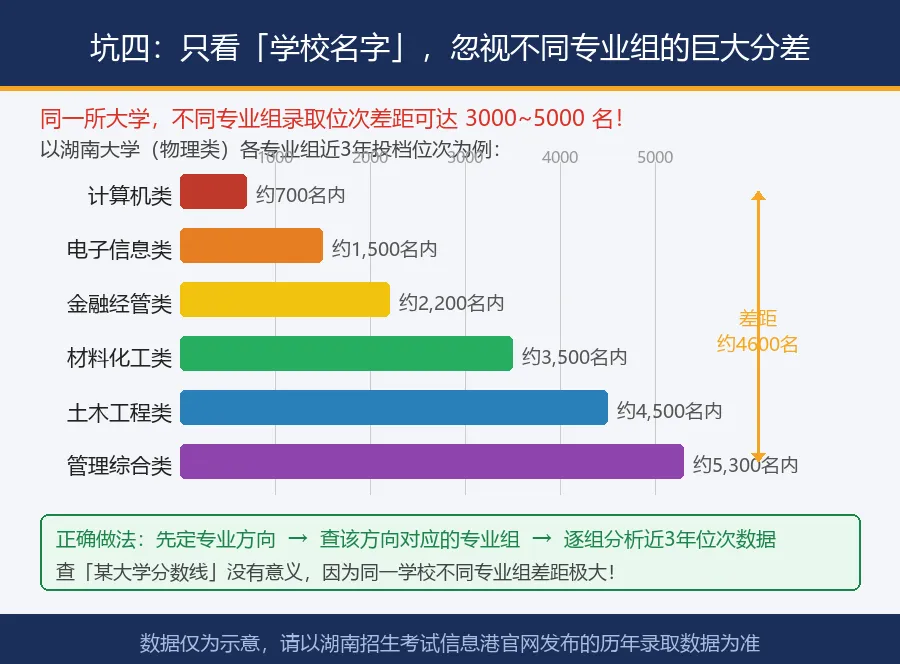 坑四：只看「学校名字」，忽视不同专业组的巨大分差

同一所大学，不同专业组录取位次差距可达 3000~5000 名！

以湖南大学（物理类）各专业组近3年投档位次为例：

1000 2000 3000 4000 5000

计算机类 约700名内
电子信息类 约1,500名内
金融经管类 约2,200名内
材料化工类 约3,500名内
土木工程类 约4,500名内
管理综合类 约5,300名内

差距
约4600名

正确做法：先定专业方向 → 查该方向对应的专业组 → 逐组分析近3年位次数据
查「某大学分数线」没有意义，因为同一学校不同专业组差距极大！

数据仅为示意，请以湖南招生考试信息港官网发布的历年录取数据为准